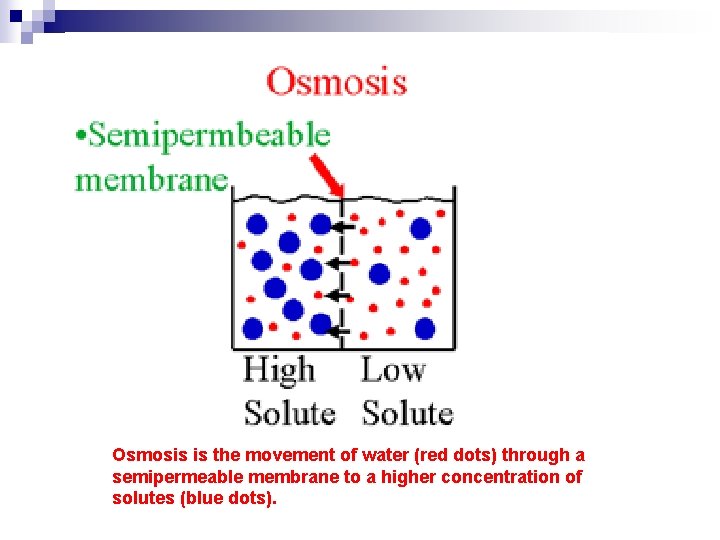 Osmosis

•Semipermbeable membrane

High Solute

Low Solute

Osmosis is the movement of water (red dots) through a semipermeable membrane to a higher concentration of solutes (blue dots).